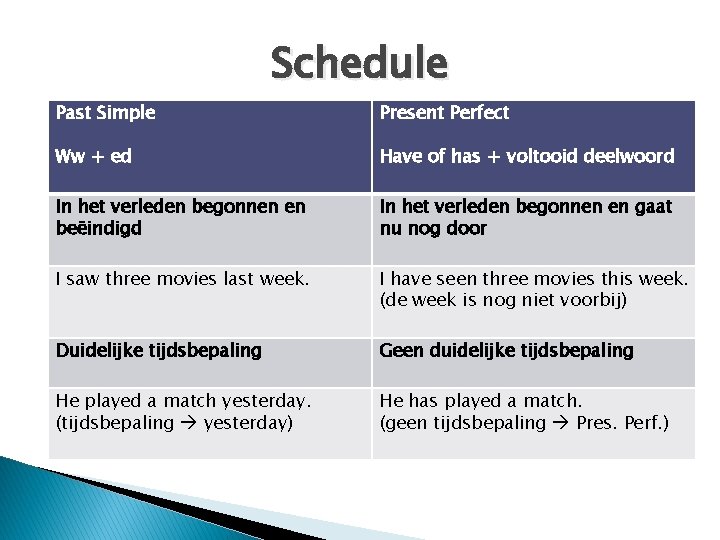 Schedule

| Past Simple<br><br>Ww + ed | Present Perfect<br><br>Have of has + voltooid deelwoord |
|---|---|
| In het verleden begonnen en beëindigd | In het verleden begonnen en gaat nu nog door |
| I saw three movies last week. | I have seen three movies this week. (de week is nog niet voorbij) |
| Duidelijke tijdsbepaling | Geen duidelijke tijdsbepaling |
| He played a match yesterday. (tijdsbepaling → yesterday) | He has played a match. (geen tijdsbepaling → Pres. Perf.) |